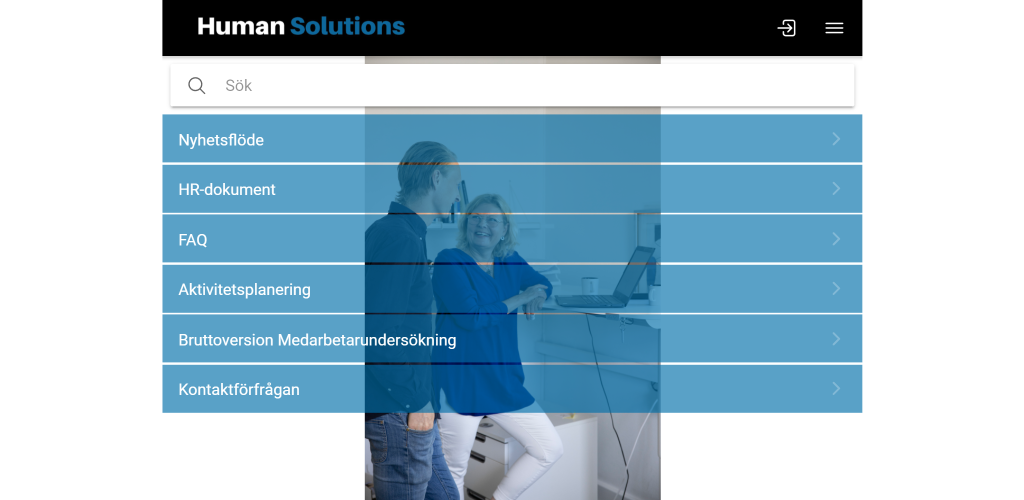 Human Solutions

Sök

Nyhetsflöde

HR-dokument

FAQ

Aktivitetsplanering

Bruttoversion Medarbetarundersökning

Kontaktförfrågan